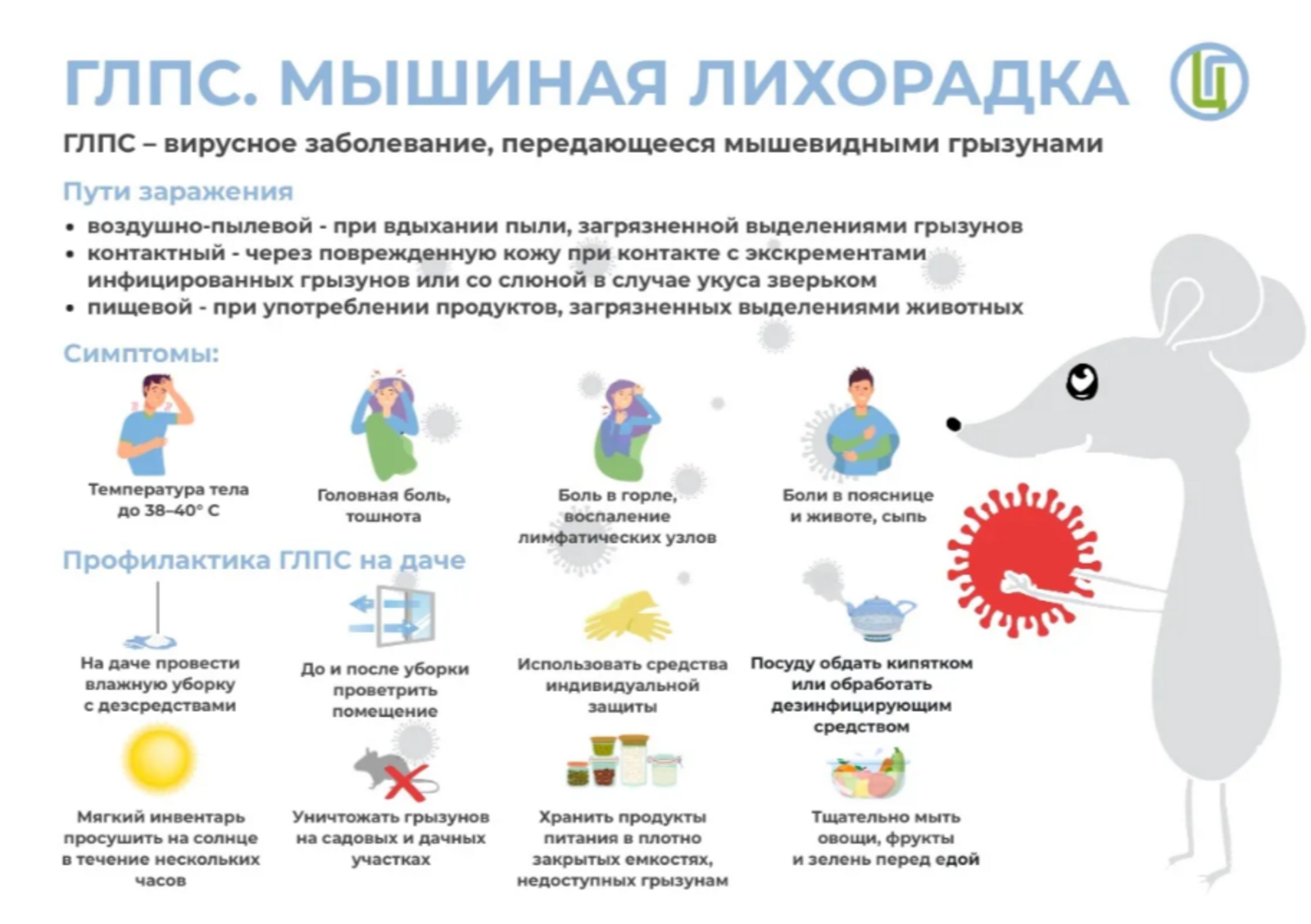 ГЛПС. МЫШИНАЯ ЛИХОРАДКА

ГЛПС – вирусное заболевание, передающееся мышевидными грызунами

Пути заражения

• воздушно-пылевой - при вдыхании пыли, загрязненной выделениями грызунов
• контактный - через поврежденную кожу при контакте с экскрементами инфицированных грызунов или со слюной в случае укуса зверьком
• пищевой - при употреблении продуктов, загрязненных выделениями животных

Симптомы:

Температура тела до 38–40° С

Головная боль, тошнота

Боль в горле, воспаление лимфатических узлов

Боли в пояснице и животе, сыпь

Профилактика ГЛПС на даче

На даче провести влажную уборку с дезсредствами

До и после уборки проветрить помещение

Использовать средства индивидуальной защиты

Посуду обдать кипятком или обработать дезинфицирующим средством

Мягкий инвентарь просушить на солнце в течение нескольких часов

Уничтожать грызунов на садовых и дачных участках

Хранить продукты питания в плотно закрытых емкостях, недоступных грызунам

Тщательно мыть овощи, фрукты и зелень перед едой